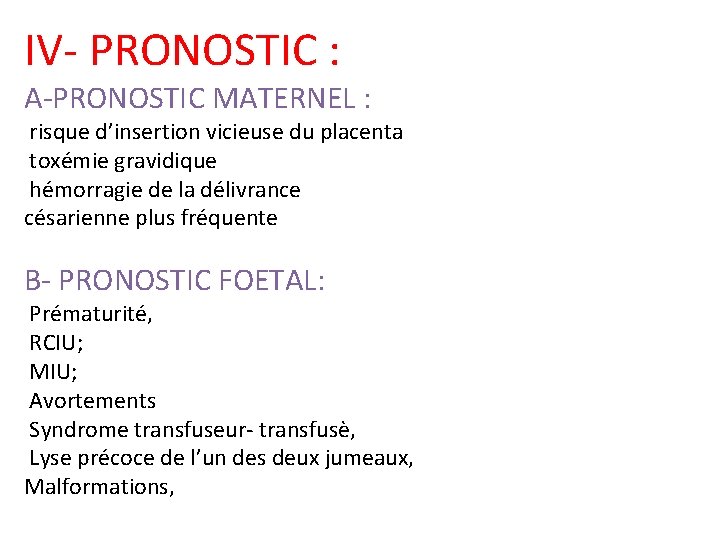 IV- PRONOSTIC :

A-PRONOSTIC MATERNEL :

risque d’insertion vicieuse du placenta
toxémie gravidique
hémorragie de la délivrance
césarienne plus fréquente

B- PRONOSTIC FOETAL:

Prématurité,
RCIU;
MIU;
Avortements
Syndrome transfuseur- transfusè,
Lyse précoce de l’un des deux jumeaux,
Malformations,